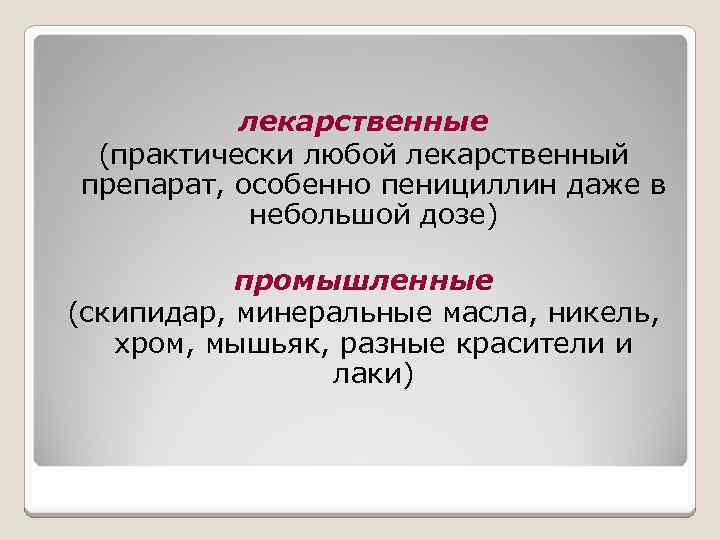 лекарственные
(практически любой лекарственный препарат, особенно пенициллин даже в небольшой дозе)

промышленные
(скипидар, минеральные масла, никель, хром, мышьяк, разные красители и лаки)